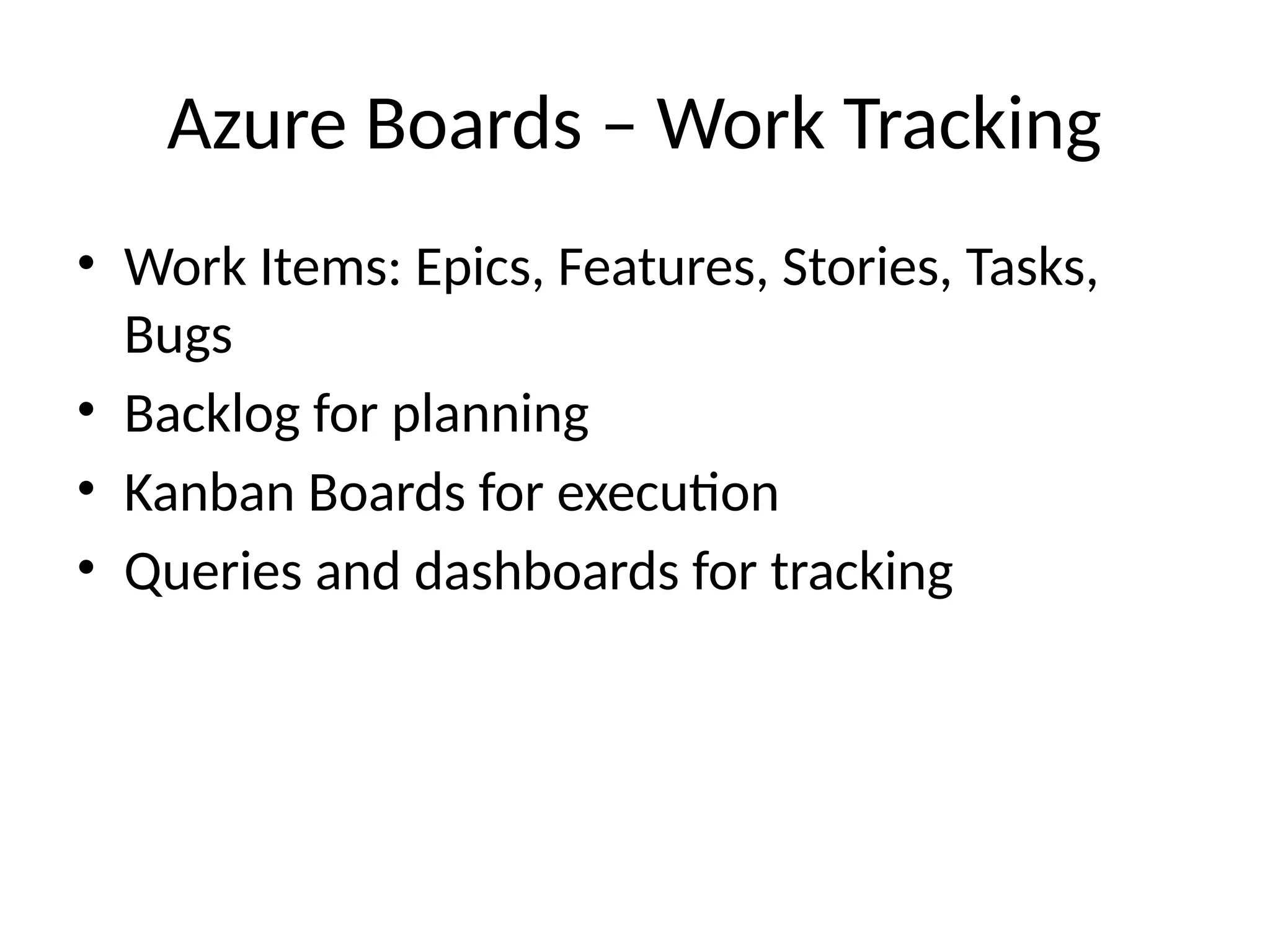 Azure Boards – Work Tracking

• Work Items: Epics, Features, Stories, Tasks, Bugs
• Backlog for planning
• Kanban Boards for execution
• Queries and dashboards for tracking